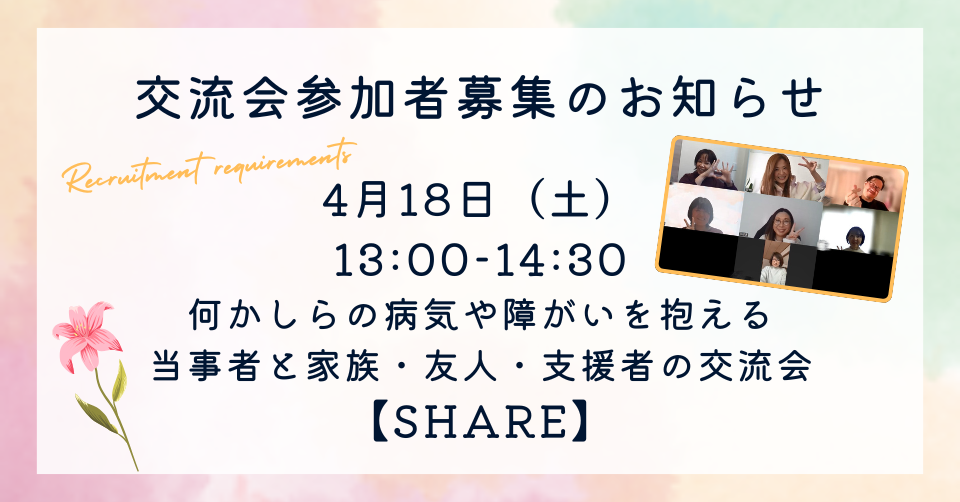 交流会参加者募集のお知らせ

Recruitment requirements

4月18日（土）

13:00-14:30

何かしらの病気や障がいを抱える
当事者と家族・友人・支援者の交流会

【SHARE】